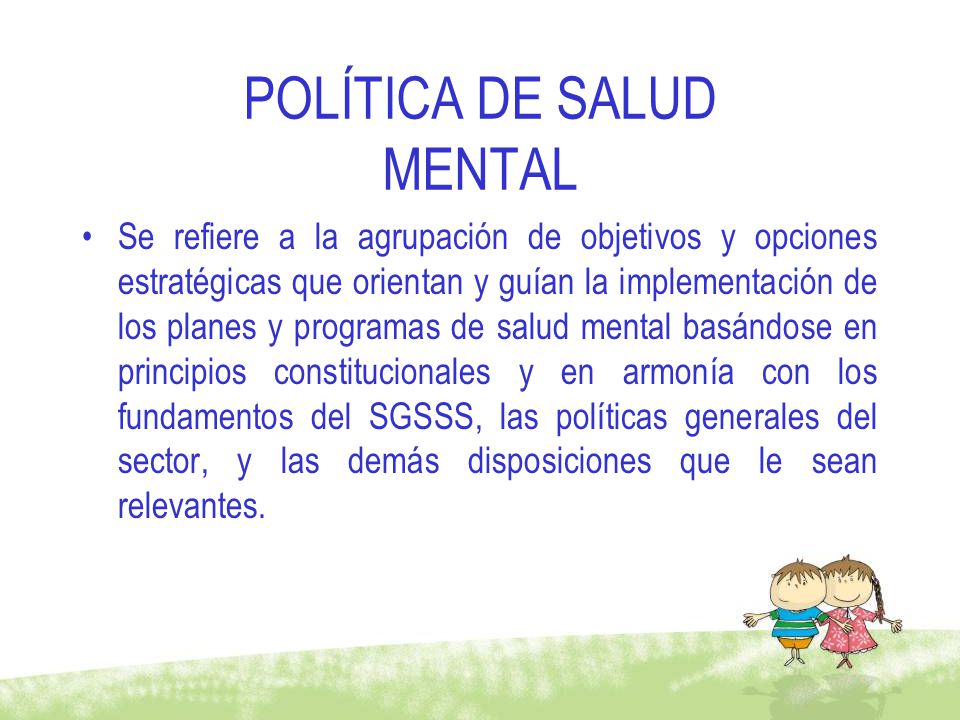 POLÍTICA DE SALUD MENTAL

• Se refiere a la agrupación de objetivos y opciones estratégicas que orientan y guían la implementación de los planes y programas de salud mental basándose en principios constitucionales y en armonía con los fundamentos del SGSSS, las políticas generales del sector, y las demás disposiciones que le sean relevantes.